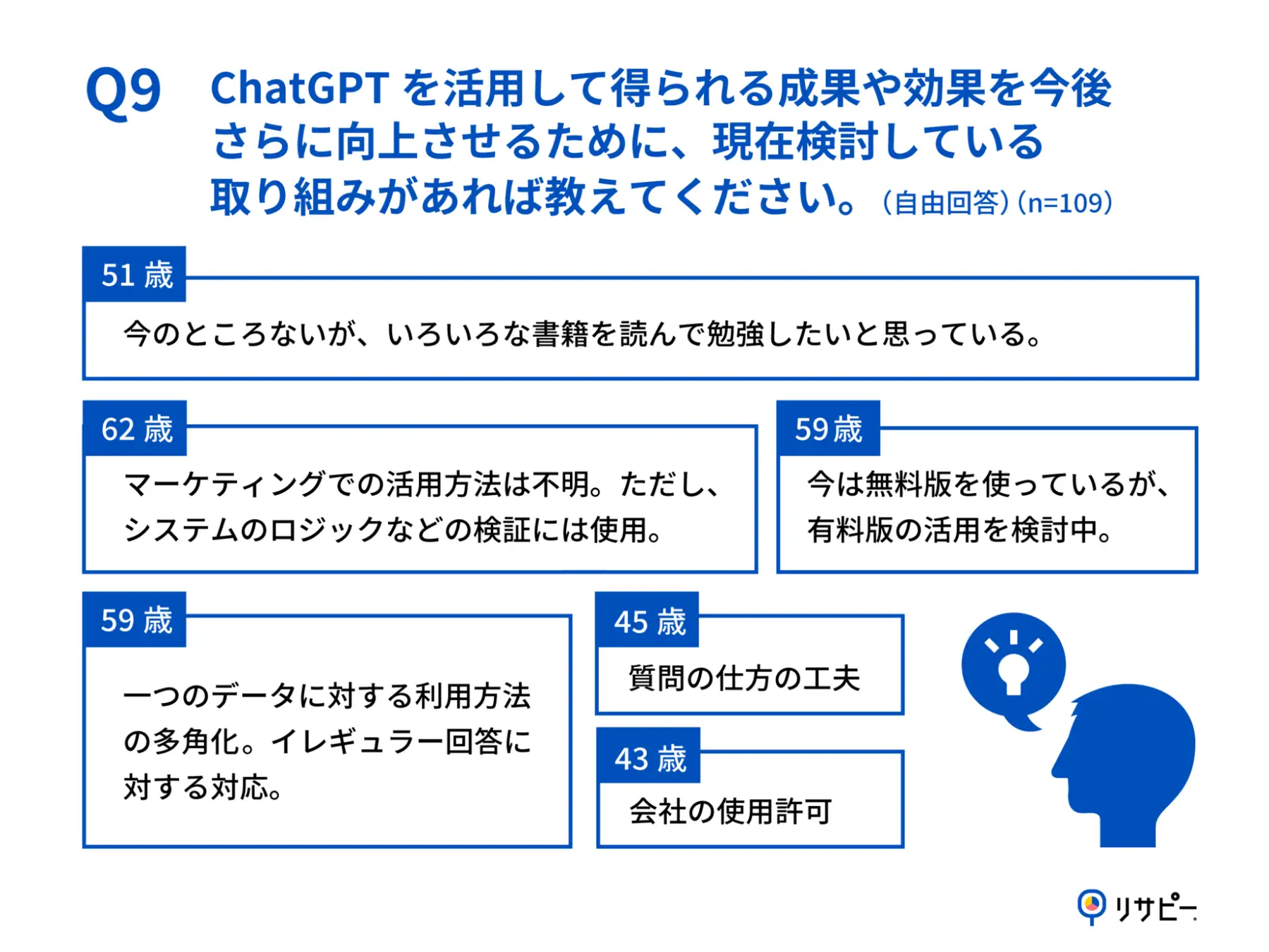 Q9 ChatGPT を活用して得られる成果や効果を今後さらに向上させるために、現在検討している取り組みがあれば教えてください。（自由回答）（n=109）

51 歳
今のところないが、いろいろな書籍を読んで勉強したいと思っている。

62 歳
マーケティングでの活用方法は不明。ただし、システムのロジックなどの検証には使用。

59 歳
今は無料版を使っているが、有料版の活用を検討中。

59 歳
一つのデータに対する利用方法の多角化。イレギュラー回答に対する対応。

45 歳
質問の仕方の工夫

43 歳
会社の使用許可

リサピー